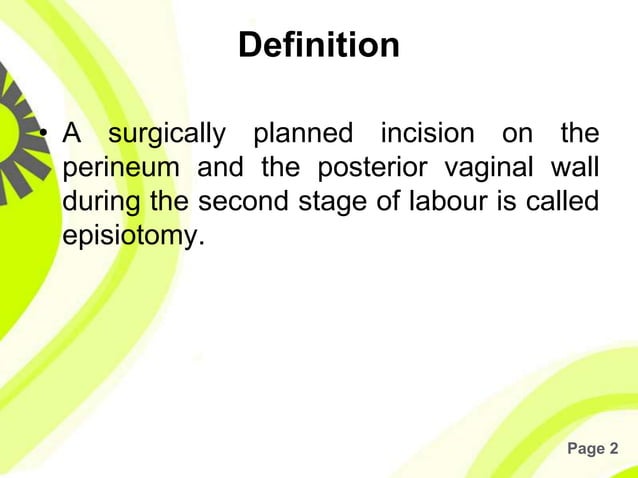 Definition

• A surgically planned incision on the perineum and the posterior vaginal wall during the second stage of labour is called episiotomy.

Page 2